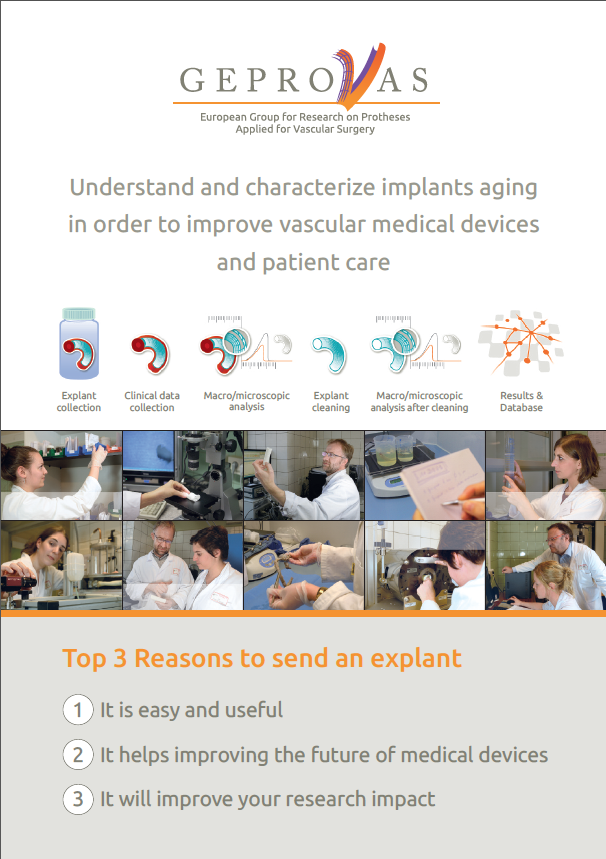 GEPROVAS

European Group for Research on Protheses Applied for Vascular Surgery

Understand and characterize implants aging in order to improve vascular medical devices and patient care

Explant collection

Clinical data collection

Macro/microscopic analysis

Explant cleaning

Macro/microscopic analysis after cleaning

Results & Database

Top 3 Reasons to send an explant

1 It is easy and useful

2 It helps improving the future of medical devices

3 It will improve your research impact